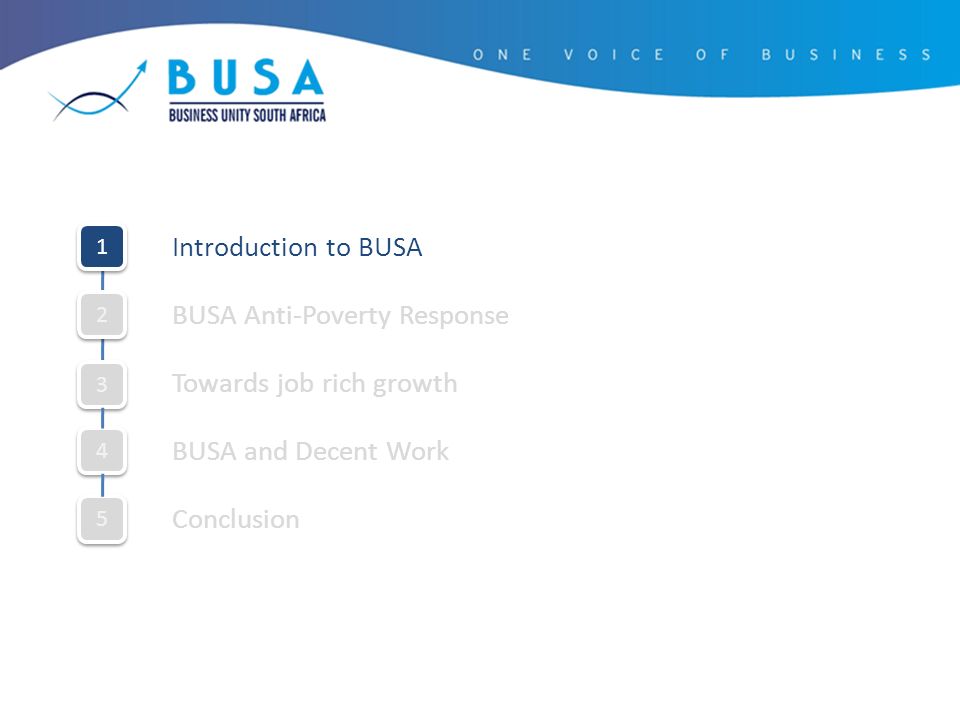 BUSA
BUSINESS UNITY SOUTH AFRICA

ONE VOICE OF BUSINESS

1 Introduction to BUSA

2 BUSA Anti-Poverty Response

3 Towards job rich growth

4 BUSA and Decent Work

5 Conclusion